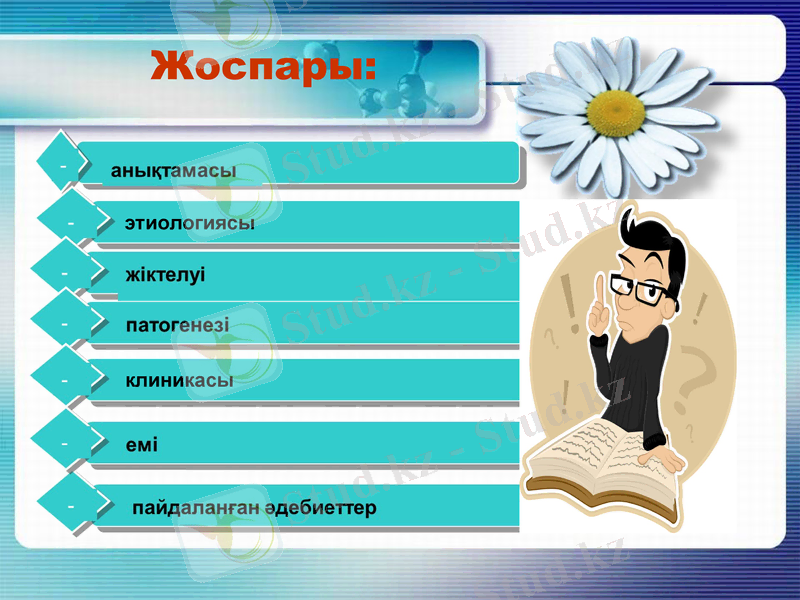 Жоспары:

- анықтамасы

- этиологиясы

- жіктелуі

- патогенезі

- клиникасы

- емі

- пайдаланған әдебиеттер

Stud.kz - Stud.kz